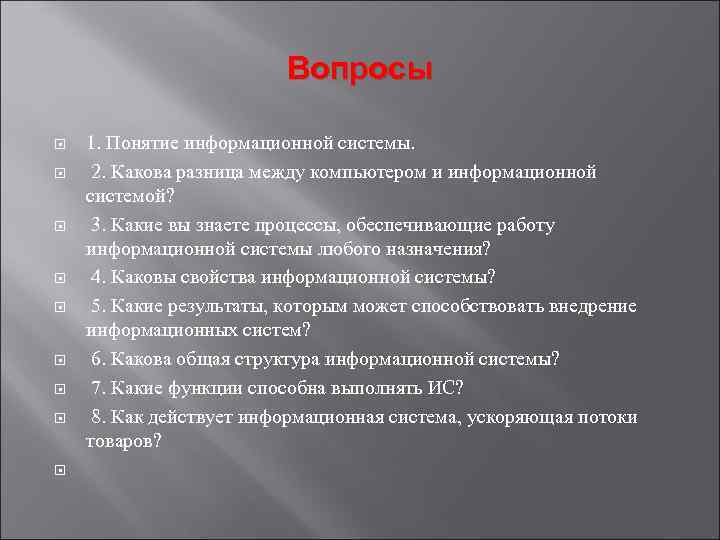 Вопросы

1. Понятие информационной системы.

2. Какова разница между компьютером и информационной системой?

3. Какие вы знаете процессы, обеспечивающие работу информационной системы любого назначения?

4. Каковы свойства информационной системы?

5. Какие результаты, которым может способствовать внедрение информационных систем?

6. Какова общая структура информационной системы?

7. Какие функции способна выполнять ИС?

8. Как действует информационная система, ускоряющая потоки товаров?